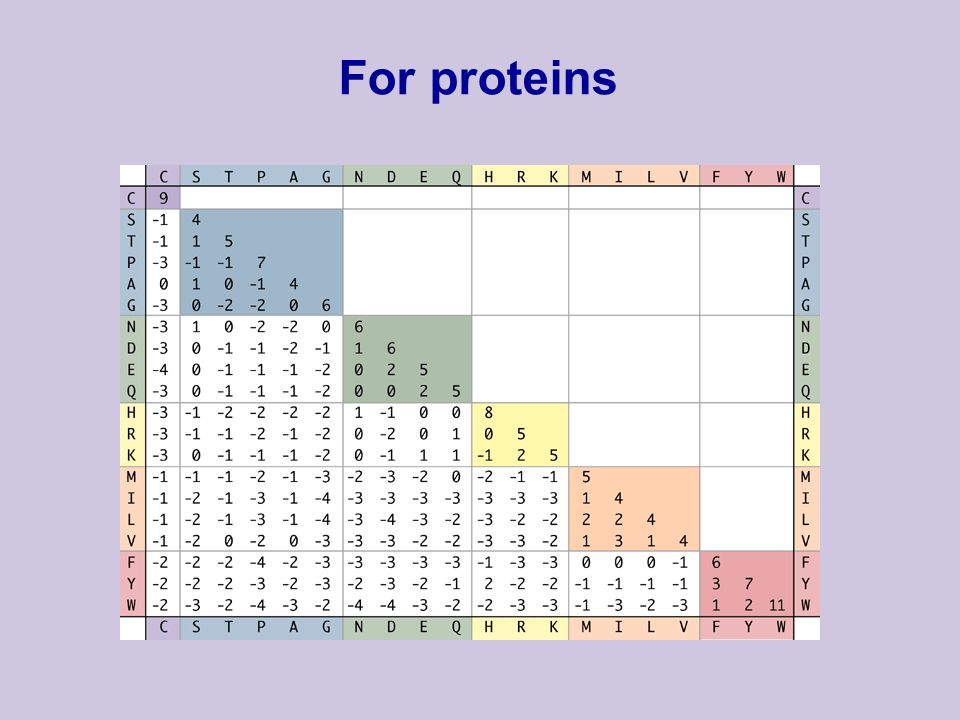 For proteins

| | C | S | T | P | A | G | N | D | E | Q | H | R | K | M | I | L | V | F | Y | W | |
|---|---|---|---|---|---|---|---|---|---|---|---|---|---|---|---|---|---|---|---|---|---|
| C | 9 | | | | | | | | | | | | | | | | | | | | C |
| S | -1 | 4 | | | | | | | | | | | | | | | | | | | S |
| T | -1 | 1 | 5 | | | | | | | | | | | | | | | | | | T |
| P | -3 | -1 | -1 | 7 | | | | | | | | | | | | | | | | | P |
| A | 0 | 1 | 0 | -1 | 4 | | | | | | | | | | | | | | | | A |
| G | -3 | 0 | -2 | -2 | 0 | 6 | | | | | | | | | | | | | | | G |
| N | -3 | 1 | 0 | -2 | -2 | 0 | 6 | | | | | | | | | | | | | | N |
| D | -3 | 0 | -1 | -1 | -2 | -1 | 1 | 6 | | | | | | | | | | | | | D |
| E | -4 | 0 | -1 | -1 | -1 | -2 | 0 | 2 | 5 | | | | | | | | | | | | E |
| Q | -3 | 0 | -1 | -1 | -1 | -2 | 0 | 0 | 2 | 5 | | | | | | | | | | | Q |
| H | -3 | -1 | -2 | -2 | -2 | -2 | 1 | -1 | 0 | 0 | 8 | | | | | | | | | | H |
| R | -3 | -1 | -1 | -2 | -1 | -2 | 0 | -2 | 0 | 1 | 0 | 5 | | | | | | | | | R |
| K | -3 | 0 | -1 | -1 | -1 | -2 | 0 | -1 | 1 | 1 | -1 | 2 | 5 | | | | | | | | K |
| M | -1 | -1 | -1 | -2 | -1 | -3 | -2 | -3 | -2 | 0 | -2 | -1 | -1 | 5 | | | | | | | M |
| I | -1 | -2 | -1 | -3 | -1 | -4 | -3 | -3 | -3 | -3 | -3 | -3 | -3 | 1 | 4 | | | | | | I |
| L | -1 | -2 | -1 | -3 | -1 | -4 | -3 | -4 | -3 | -2 | -3 | -2 | -2 | 2 | 2 | 4 | | | | | L |
| V | -1 | -2 | 0 | -2 | 0 | -3 | -3 | -3 | -2 | -2 | -3 | -3 | -2 | 1 | 3 | 1 | 4 | | | | V |
| F | -2 | -2 | -2 | -4 | -2 | -3 | -3 | -3 | -3 | -3 | -1 | -3 | -3 | 0 | 0 | 0 | -1 | 6 | | | F |
| Y | -2 | -2 | -2 | -3 | -2 | -3 | -2 | -3 | -2 | -1 | 2 | -2 | -2 | -1 | -1 | -1 | -1 | 3 | 7 | | Y |
| W | -2 | -3 | -2 | -4 | -3 | -2 | -4 | -4 | -3 | -2 | -2 | -3 | -3 | -1 | -3 | -2 | -3 | 1 | 2 | 11 | W |
| | C | S | T | P | A | G | N | D | E | Q | H | R | K | M | I | L | V | F | Y | W | |